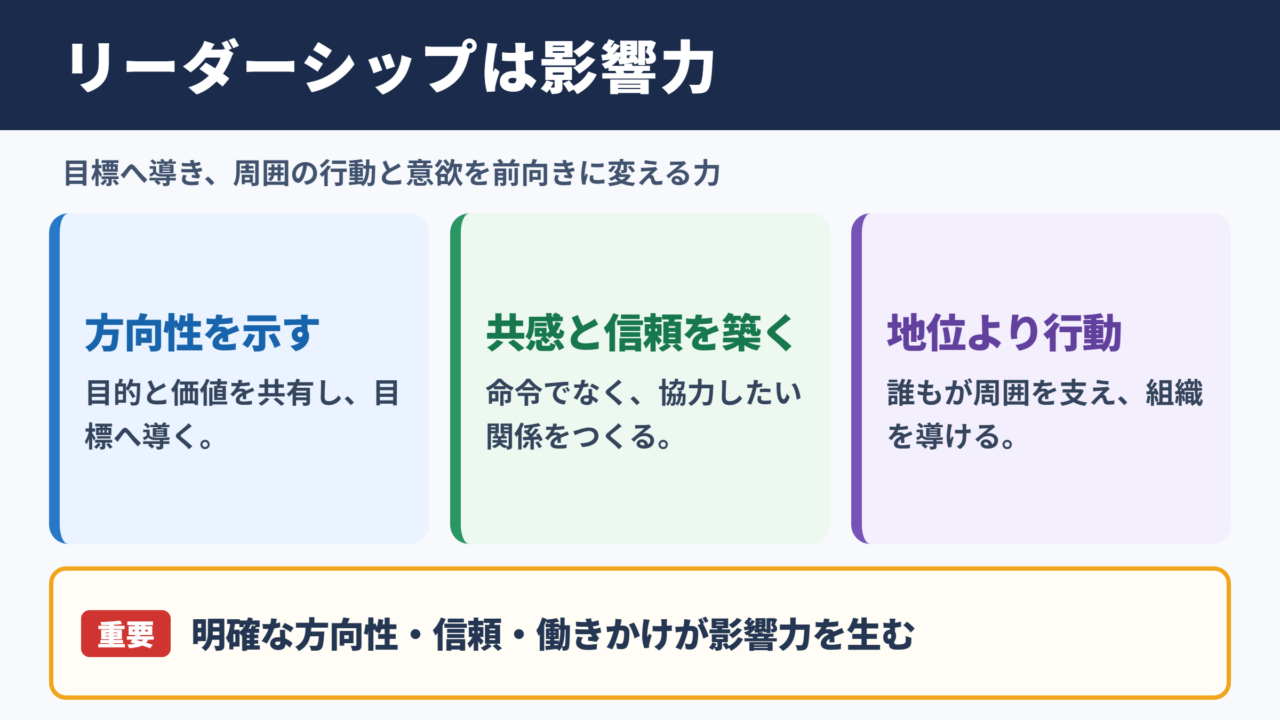 リーダーシップは影響力

目標へ導き、周囲の行動と意欲を前向きに変える力

方向性を示す

目的と価値を共有し、目標へ導く。

共感と信頼を築く

命令でなく、協力したい関係をつくる。

地位より行動

誰もが周囲を支え、組織を導ける。

重要 明確な方向性・信頼・働きかけが影響力を生む